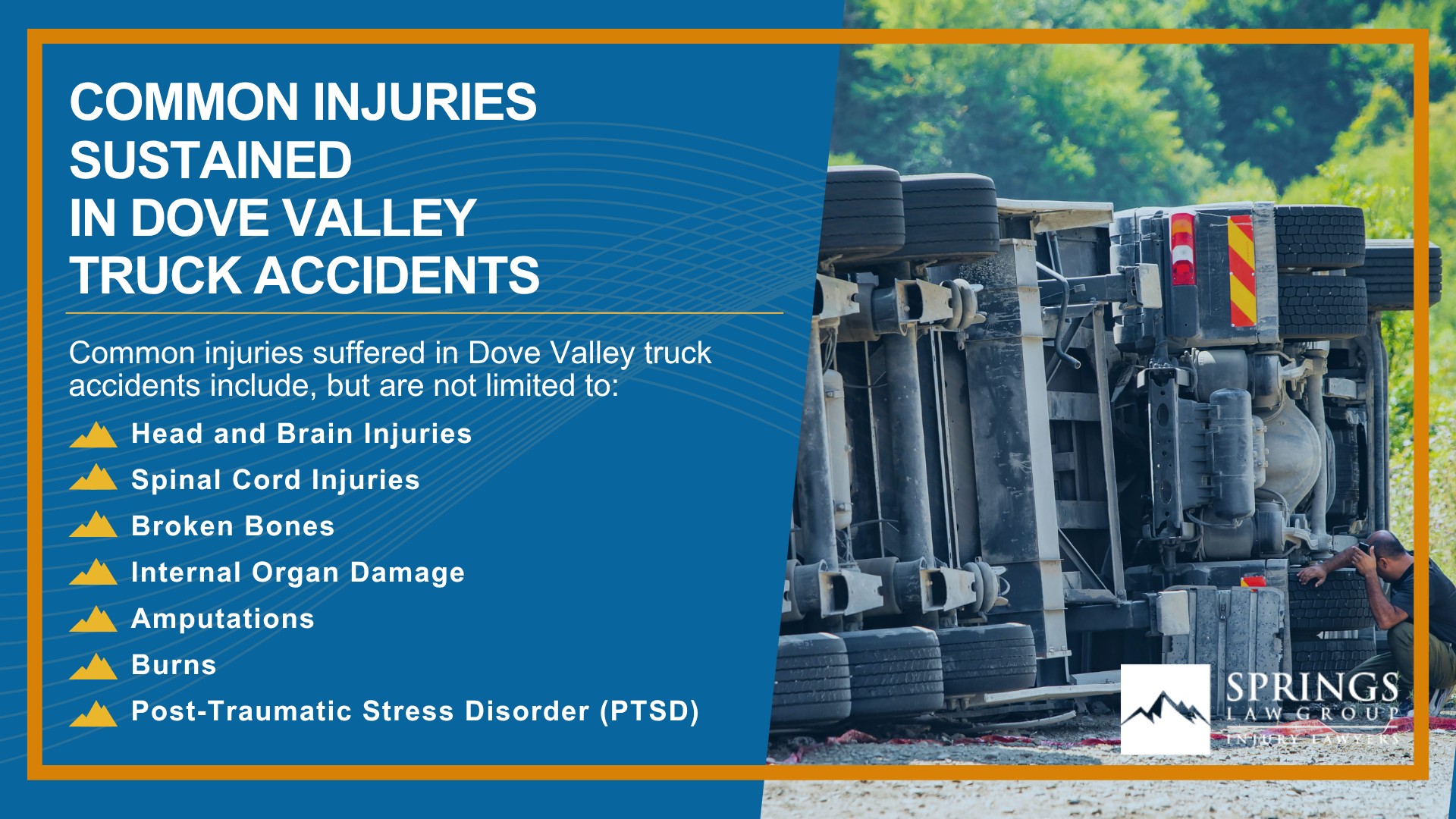 COMMON INJURIES SUSTAINED IN DOVE VALLEY TRUCK ACCIDENTS

Common injuries suffered in Dove Valley truck accidents include, but are not limited to:

Head and Brain Injuries

Spinal Cord Injuries

Broken Bones

Internal Organ Damage

Amputations

Burns

Post-Traumatic Stress Disorder (PTSD)

SPRINGS LAW GROUP INJURY LAWYERS